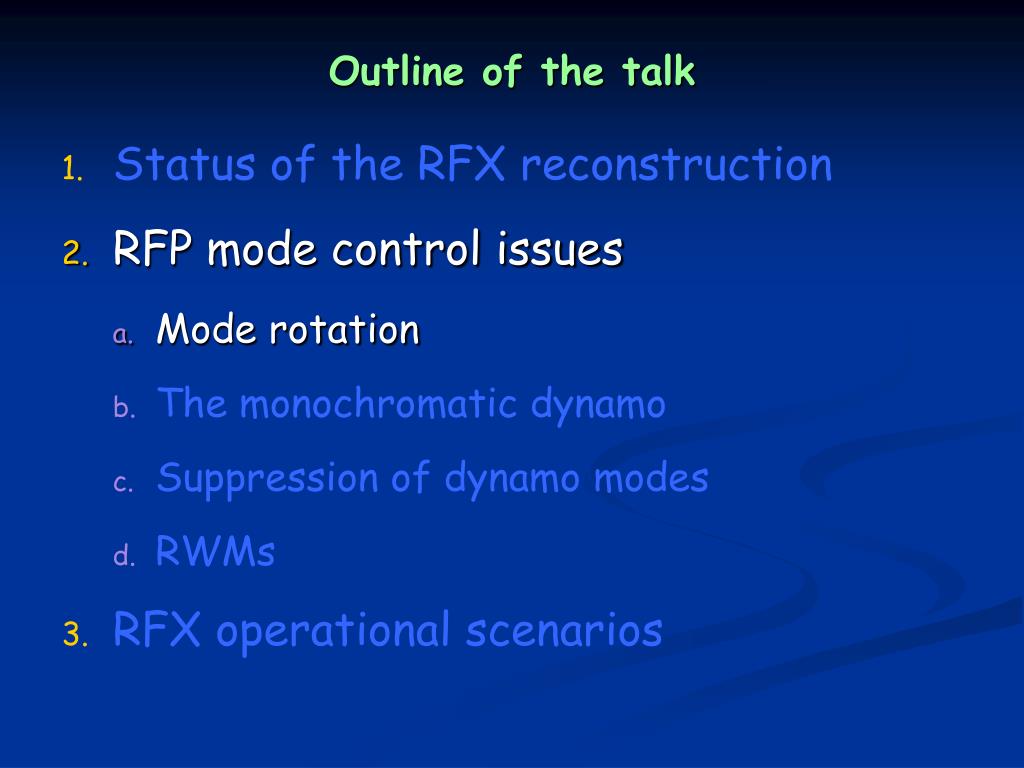 Outline of the talk

1. Status of the RFX reconstruction
2. RFP mode control issues
a. Mode rotation
b. The monochromatic dynamo
c. Suppression of dynamo modes
d. RWMs
3. RFX operational scenarios